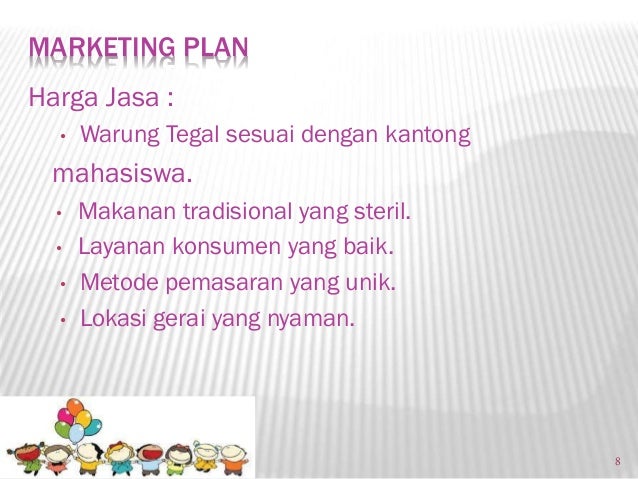 MARKETING PLAN

Harga Jasa :

• Warung Tegal sesuai dengan kantong mahasiswa.
• Makanan tradisional yang steril.
• Layanan konsumen yang baik.
• Metode pemasaran yang unik.
• Lokasi gerai yang nyaman.

8